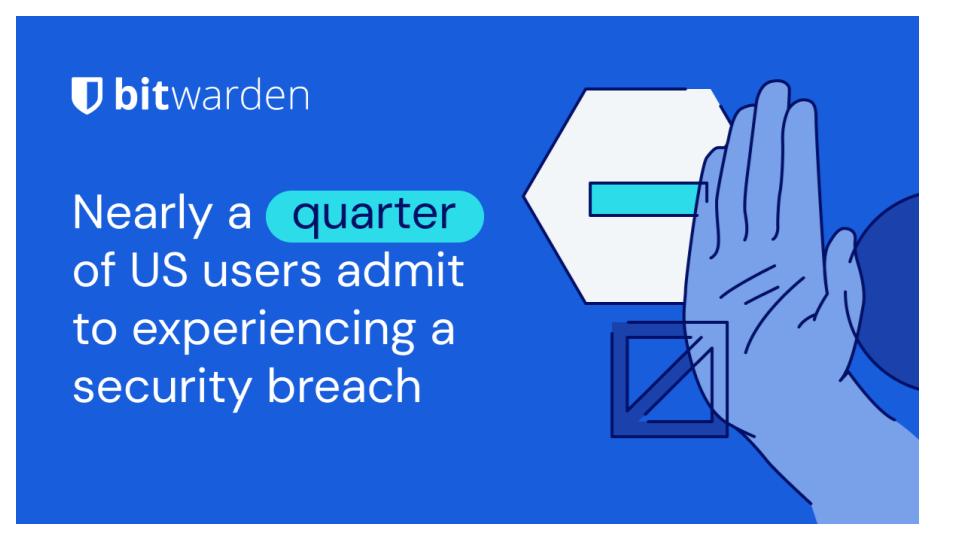 bitwarden

Nearly a quarter of US users admit to experiencing a security breach